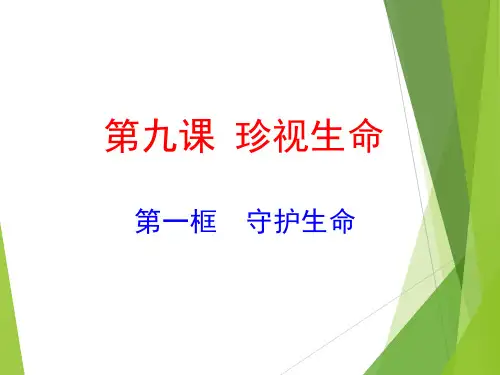 第九课 珍视生命

第一框 守护生命